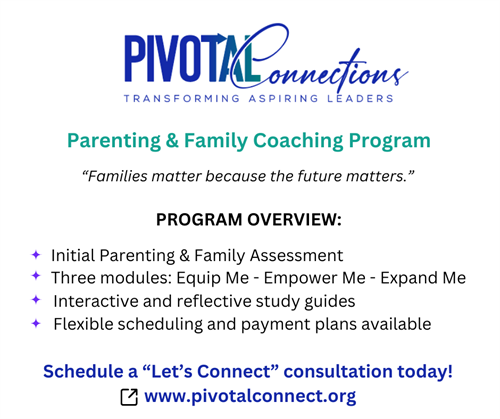 PIVOTAL Connections
TRANSFORMING ASPIRING LEADERS

Parenting & Family Coaching Program

"Families matter because the future matters."

PROGRAM OVERVIEW:

✦ Initial Parenting & Family Assessment
✦ Three modules: Equip Me - Empower Me - Expand Me
✦ Interactive and reflective study guides
✦ Flexible scheduling and payment plans available

Schedule a "Let's Connect" consultation today!
www.pivotalconnect.org